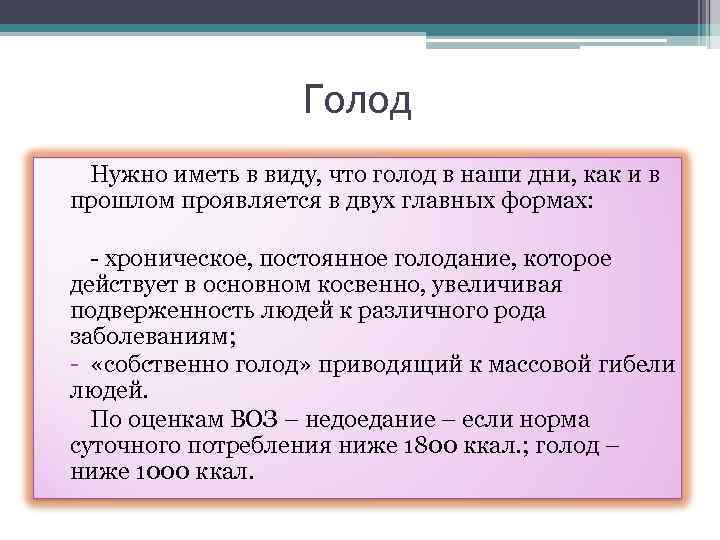 Голод

Нужно иметь в виду, что голод в наши дни, как и в прошлом проявляется в двух главных формах:

- хроническое, постоянное голодание, которое действует в основном косвенно, увеличивая подверженность людей к различного рода заболеваниям;
- «собственно голод» приводящий к массовой гибели людей.
По оценкам ВОЗ – недоедание – если норма суточного потребления ниже 1800 ккал.; голод – ниже 1000 ккал.